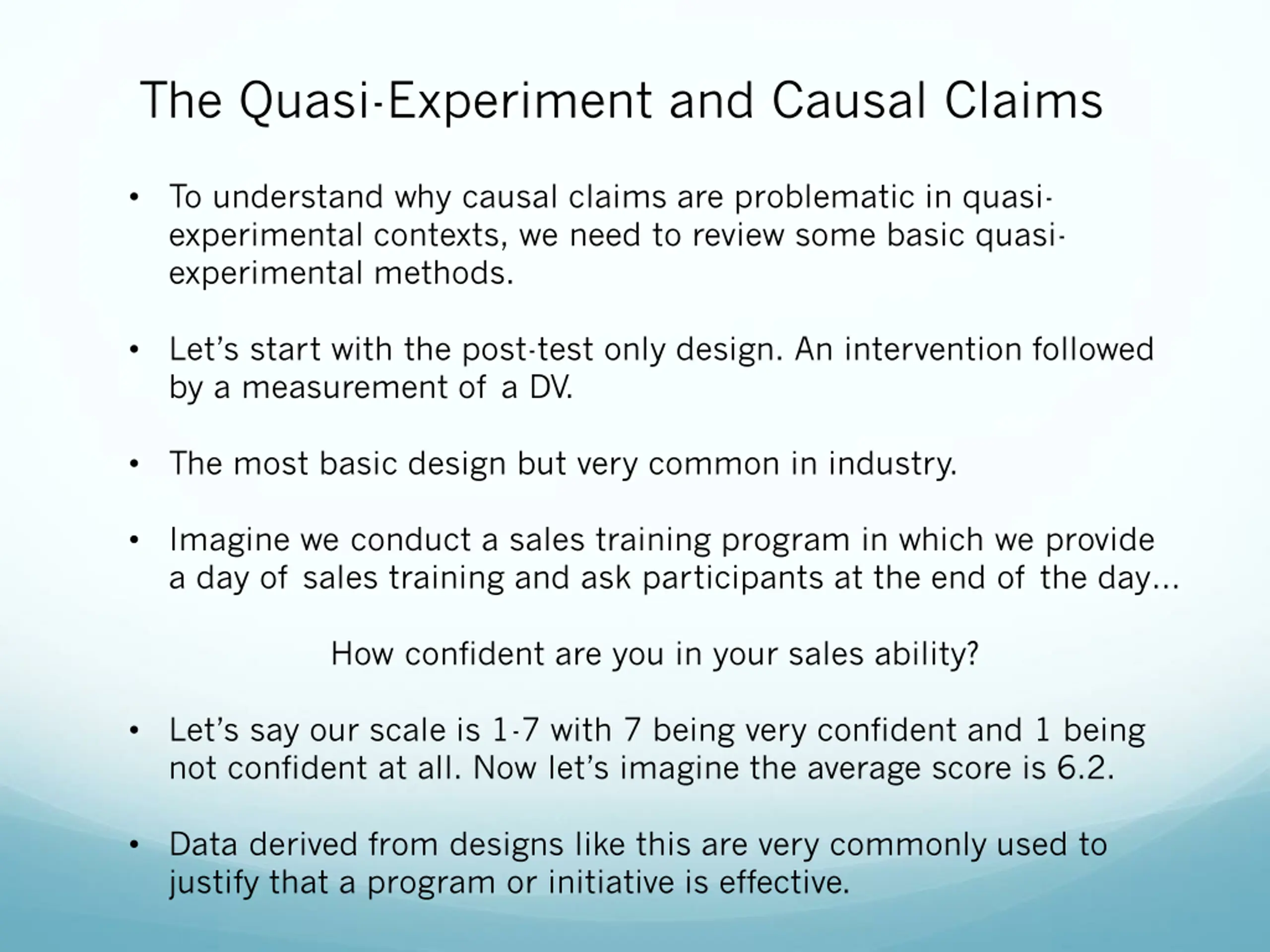 The Quasi-Experiment and Causal Claims

• To understand why causal claims are problematic in quasi-experimental contexts, we need to review some basic quasi-experimental methods.

• Let's start with the post-test only design. An intervention followed by a measurement of a DV.

• The most basic design but very common in industry.

• Imagine we conduct a sales training program in which we provide a day of sales training and ask participants at the end of the day...

How confident are you in your sales ability?

• Let's say our scale is 1-7 with 7 being very confident and 1 being not confident at all. Now let's imagine the average score is 6.2.

• Data derived from designs like this are very commonly used to justify that a program or initiative is effective.